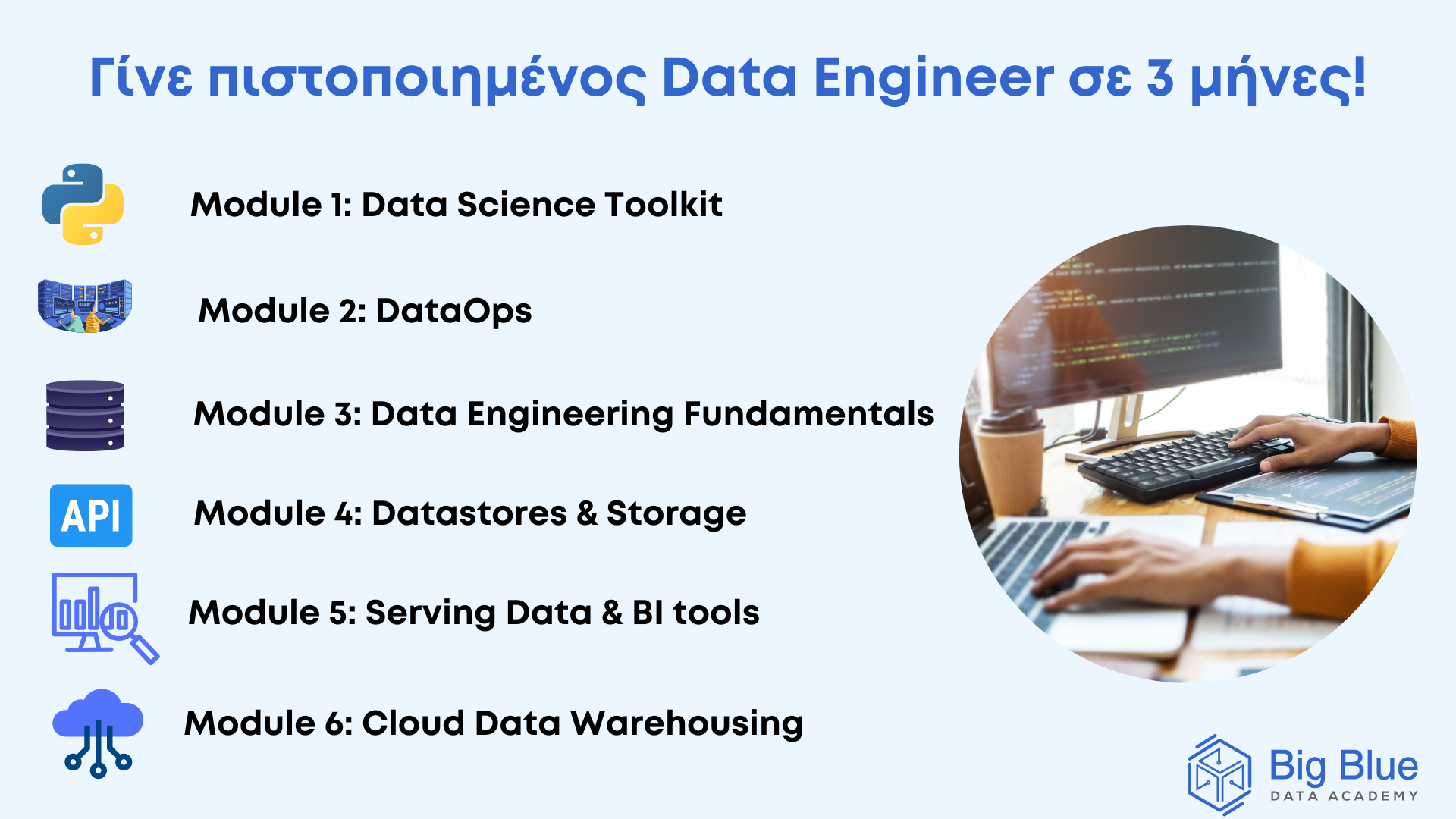 Γίνε πιστοποιημένος Data Engineer σε 3 μήνες!

Module 1: Data Science Toolkit

Module 2: DataOps

Module 3: Data Engineering Fundamentals

API

Module 4: Datastores & Storage

Module 5: Serving Data & BI tools

Module 6: Cloud Data Warehousing

Big Blue
DATA ACADEMY